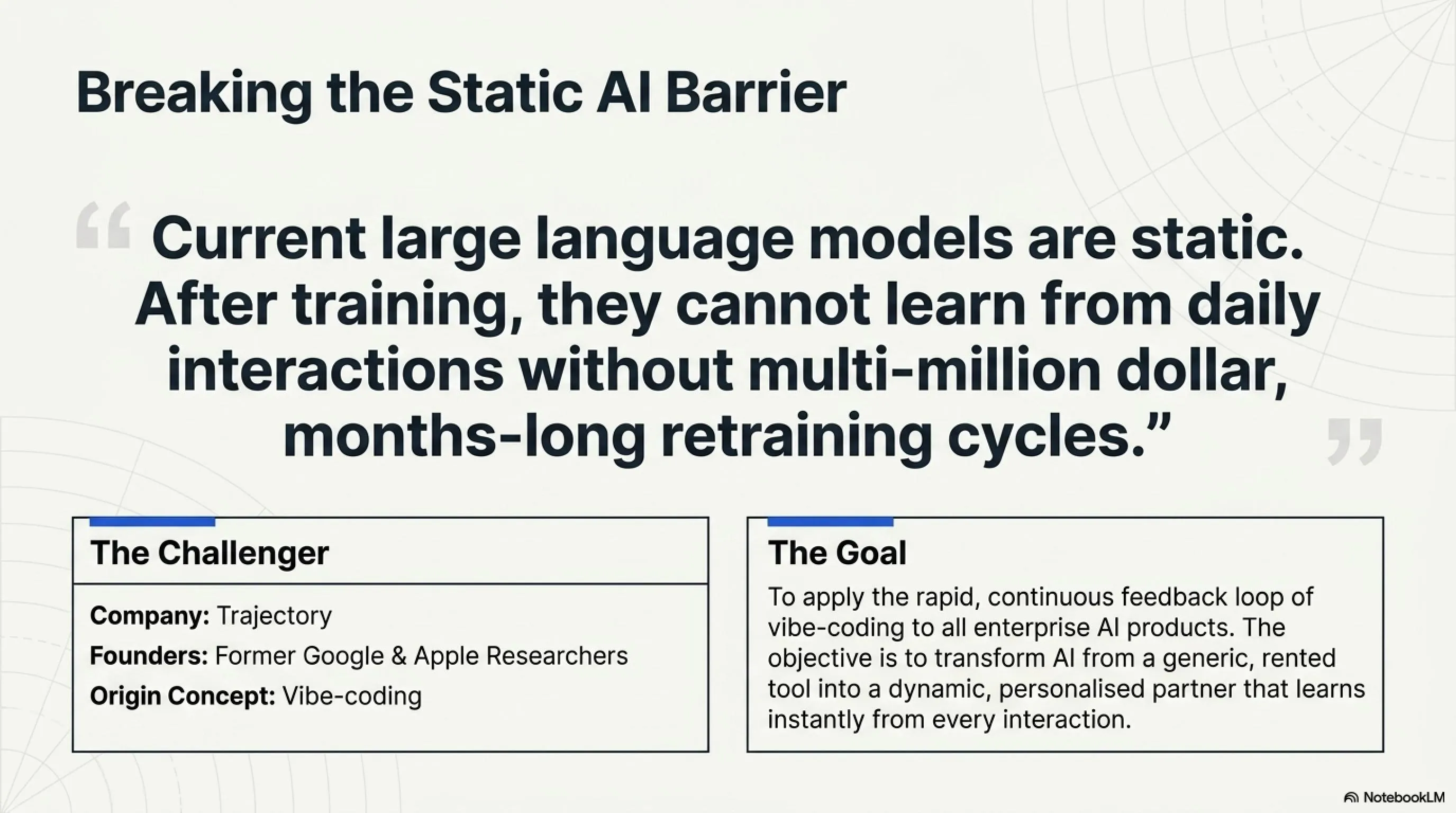 Breaking the Static AI Barrier

"Current large language models are static. After training, they cannot learn from daily interactions without multi-million dollar, months-long retraining cycles."

The Challenger

Company: Trajectory
Founders: Former Google & Apple Researchers
Origin Concept: Vibe-coding

The Goal

To apply the rapid, continuous feedback loop of vibe-coding to all enterprise AI products. The objective is to transform AI from a generic, rented tool into a dynamic, personalised partner that learns instantly from every interaction.

NotebookLM